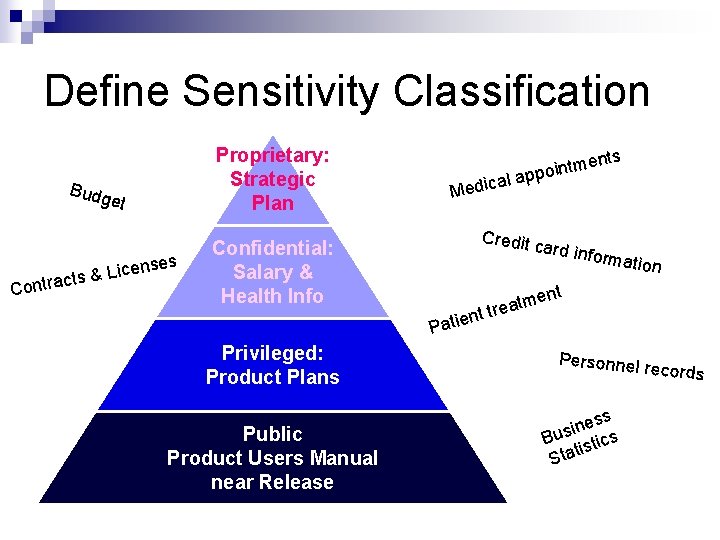 Define Sensitivity Classification

Proprietary: Strategic Plan

Confidential: Salary & Health Info

Privileged: Product Plans

Public Product Users Manual near Release

Budget

Contracts & Licenses

Medical appointments

Credit card information

Patient treatment

Personnel records

Business Statistics